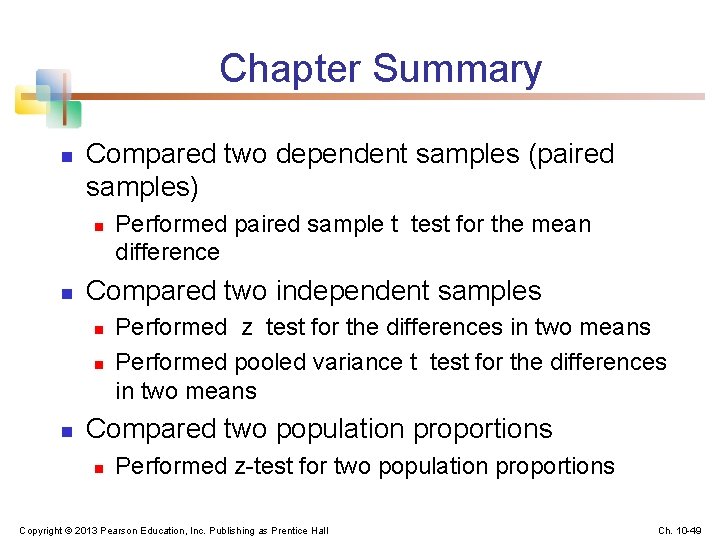 Chapter Summary

Compared two dependent samples (paired samples)

Performed paired sample t test for the mean difference

Compared two independent samples

Performed z test for the differences in two means

Performed pooled variance t test for the differences in two means

Compared two population proportions

Performed z-test for two population proportions

Copyright © 2013 Pearson Education, Inc. Publishing as Prentice Hall

Ch. 10-49